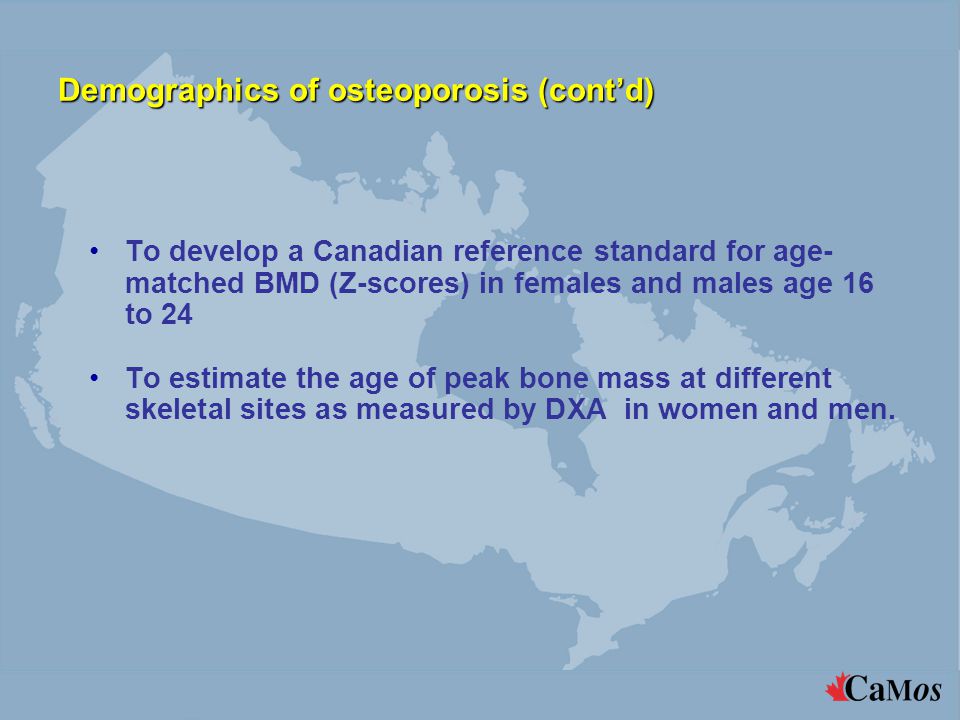 Demographics of osteoporosis (cont'd)

• To develop a Canadian reference standard for age-matched BMD (Z-scores) in females and males age 16 to 24

• To estimate the age of peak bone mass at different skeletal sites as measured by DXA in women and men.

CaMos